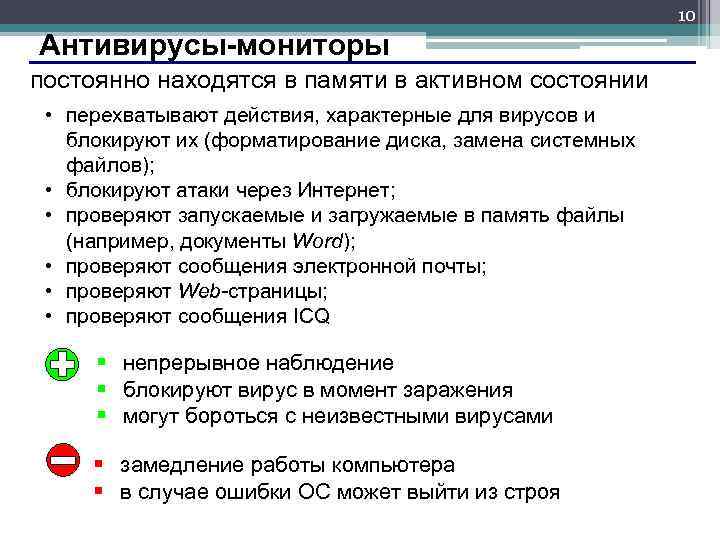 10

Антивирусы-мониторы

постоянно находятся в памяти в активном состоянии

• перехватывают действия, характерные для вирусов и блокируют их (форматирование диска, замена системных файлов);
• блокируют атаки через Интернет;
• проверяют запускаемые и загружаемые в память файлы (например, документы Word);
• проверяют сообщения электронной почты;
• проверяют Web-страницы;
• проверяют сообщения ICQ

▪ непрерывное наблюдение
▪ блокируют вирус в момент заражения
▪ могут бороться с неизвестными вирусами

▪ замедление работы компьютера
▪ в случае ошибки ОС может выйти из строя